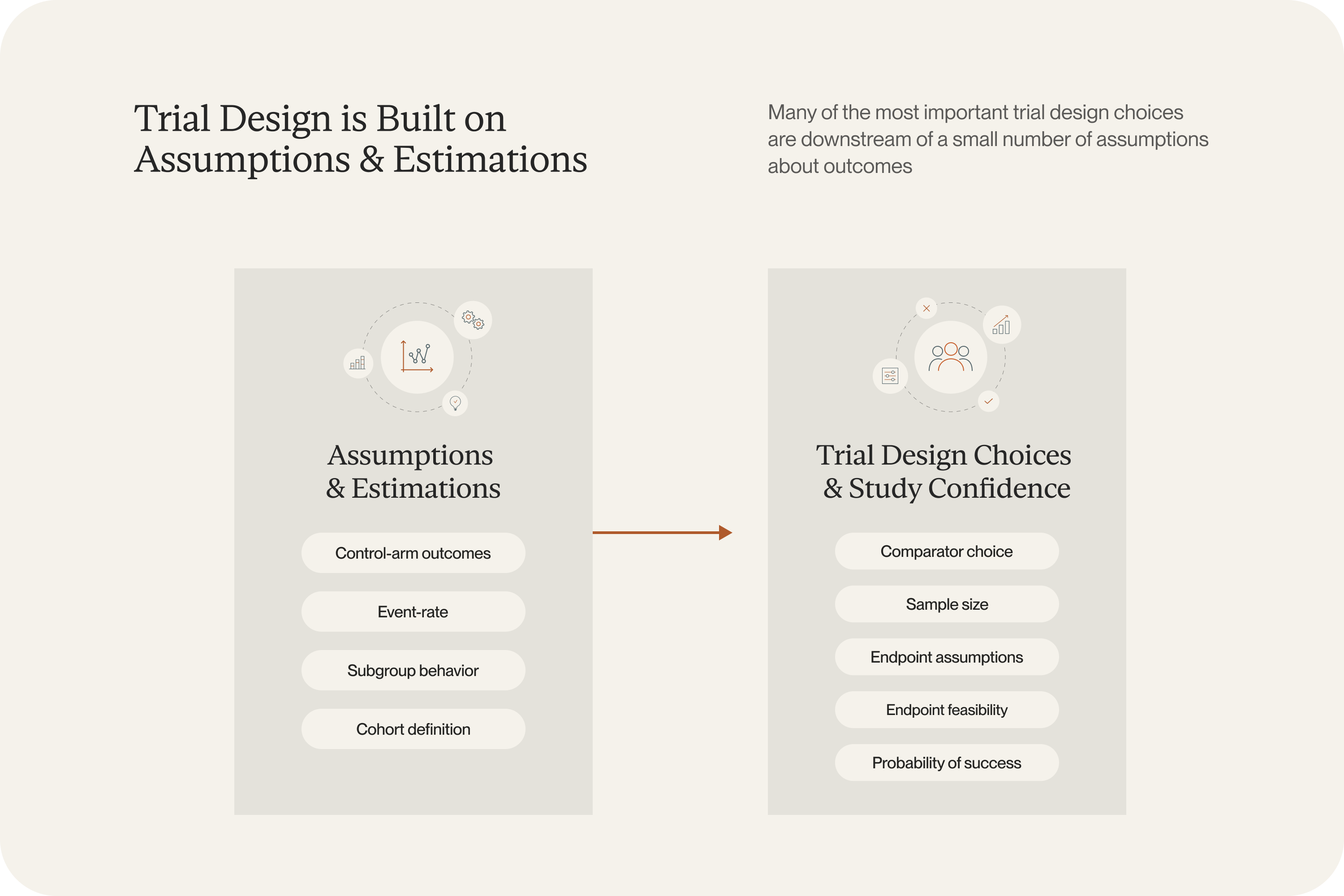 Trial Design is Built on Assumptions & Estimations

Many of the most important trial design choices are downstream of a small number of assumptions about outcomes

Assumptions & Estimations

Control-arm outcomes

Event-rate

Subgroup behavior

Cohort definition

Trial Design Choices & Study Confidence

Comparator choice

Sample size

Endpoint assumptions

Endpoint feasibility

Probability of success